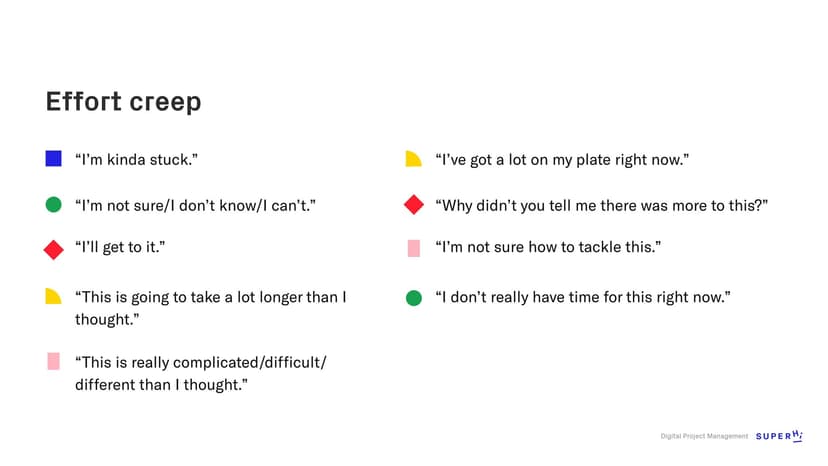 Effort creep

“I’m kinda stuck.”

“I’m not sure/I don’t know/I can’t.”

“I’ll get to it.”

“This is going to take a lot longer than I thought.”

“This is really complicated/difficult/different than I thought.”

“I’ve got a lot on my plate right now.”

“Why didn’t you tell me there was more to this?”

“I’m not sure how to tackle this.”

“I don’t really have time for this right now.”

Digital Project Management SUPERHI